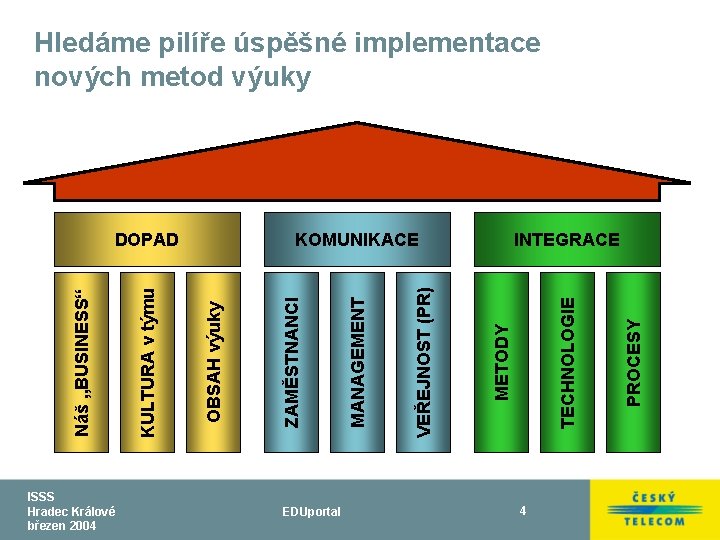 Hledáme pilíře úspěšné implementace nových metod výuky

DOPAD

KOMUNIKACE

INTEGRACE

Náš „BUSINESS“

KULTURA v týmu

OBSAH výuky

ZAMĚSTNANCI

MANAGEMENT

VEŘEJNOST (PR)

METODY

TECHNOLOGIE

PROCESY

ISSS
Hradec Králové
březen 2004

EDUportal

4

ČESKÝ
TELECOM